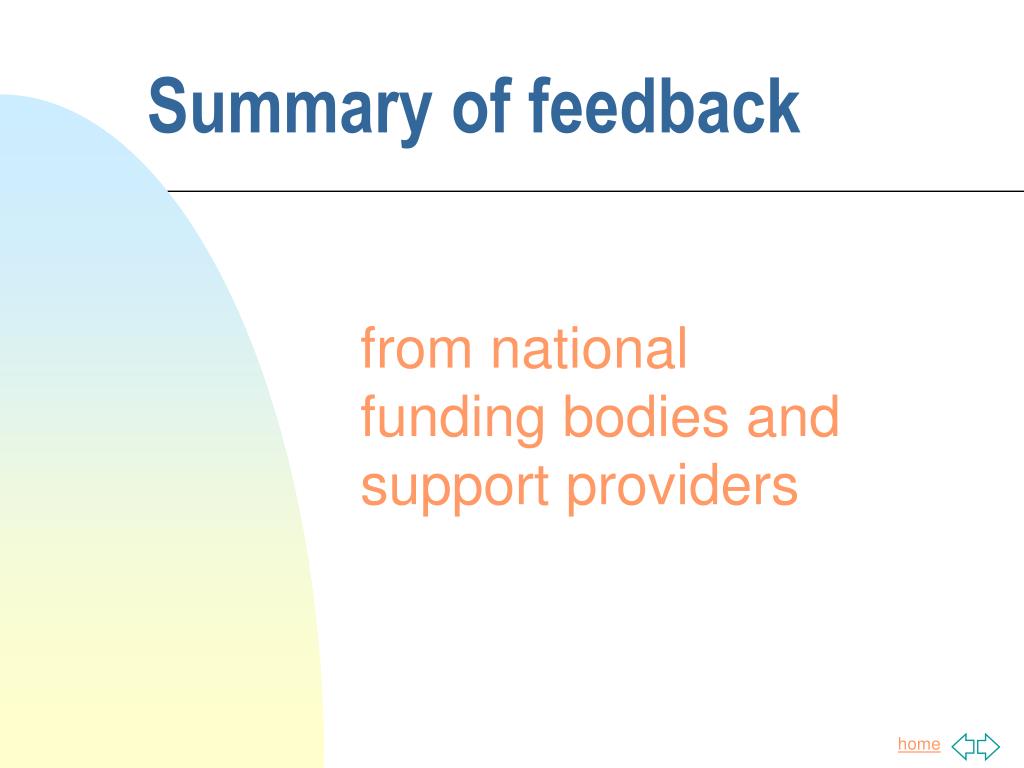 Summary of feedback

from national funding bodies and support providers

home